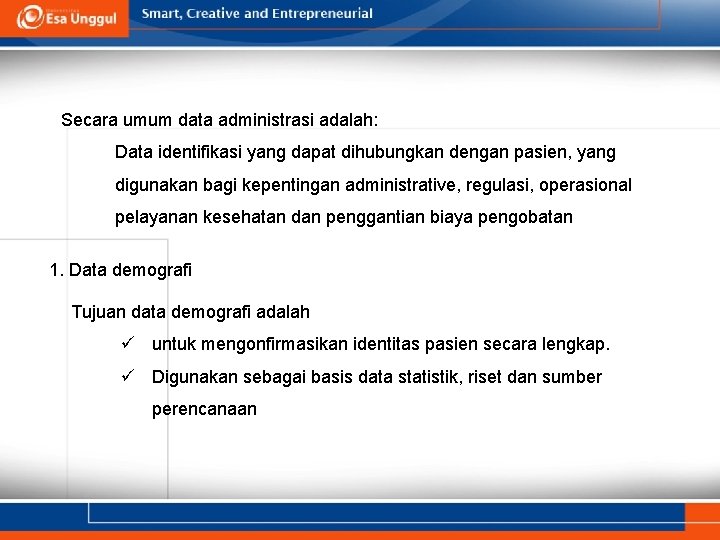 Esa Unggul

Smart, Creative and Entrepreneurial

Secara umum data administrasi adalah:

Data identifikasi yang dapat dihubungkan dengan pasien, yang digunakan bagi kepentingan administrative, regulasi, operasional pelayanan kesehatan dan penggantian biaya pengobatan

1. Data demografi

Tujuan data demografi adalah

✓ untuk mengonfirmasikan identitas pasien secara lengkap.

✓ Digunakan sebagai basis data statistik, riset dan sumber perencanaan